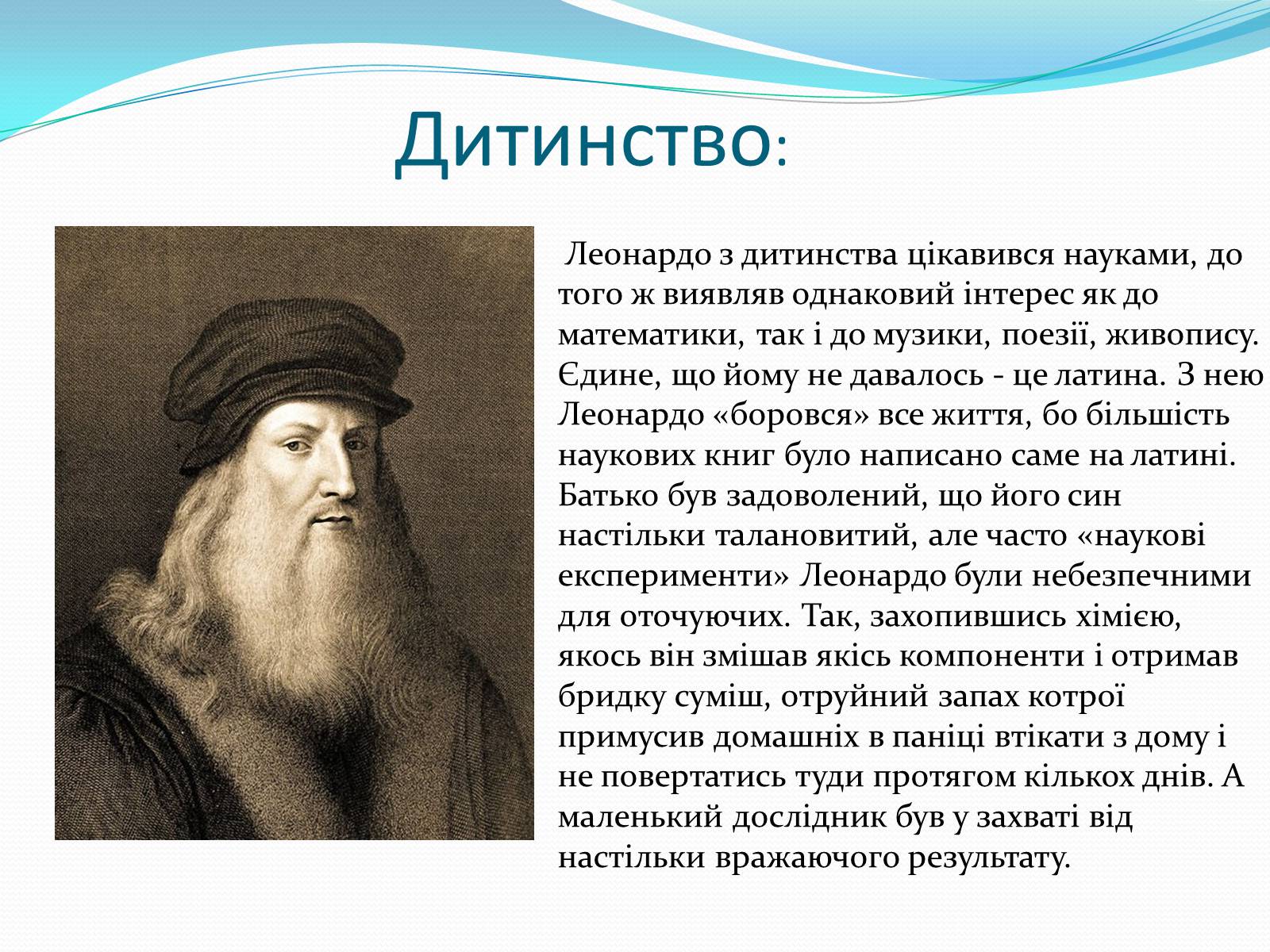 Дитинство:

Леонардо з дитинства цікавився науками, до того ж виявляв однаковий інтерес як до математики, так і до музики, поезії, живопису. Єдине, що йому не давалось - це латина. З нею Леонардо «боровся» все життя, бо більшість наукових книг було написано саме на латині. Батько був задоволений, що його син настільки талановитий, але часто «наукові експерименти» Леонардо були небезпечними для оточуючих. Так, захопившись хімією, якось він змішав якісь компоненти і отримав бридку суміш, отруйний запах котрої примусив домашніх в паніці втікати з дому і не повертатись туди протягом кількох днів. А маленький дослідник був у захваті від настільки вражаючого результату.